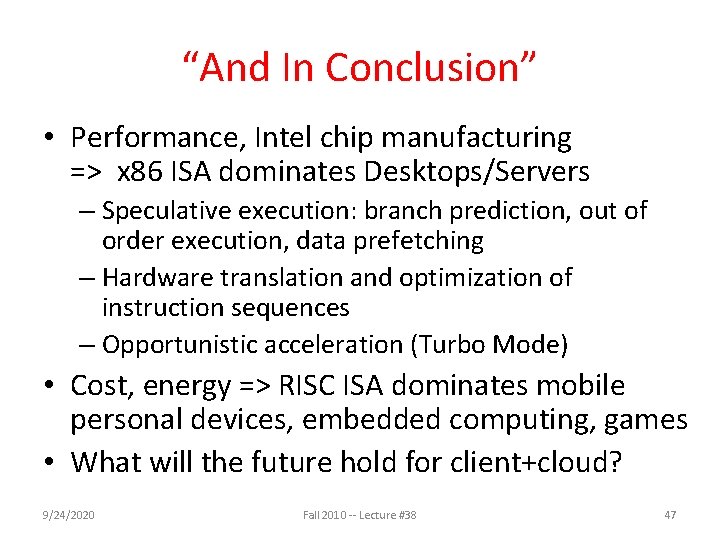 “And In Conclusion”

• Performance, Intel chip manufacturing => x86 ISA dominates Desktops/Servers
– Speculative execution: branch prediction, out of order execution, data prefetching
– Hardware translation and optimization of instruction sequences
– Opportunistic acceleration (Turbo Mode)
• Cost, energy => RISC ISA dominates mobile personal devices, embedded computing, games
• What will the future hold for client+cloud?

9/24/2020 Fall 2010 -- Lecture #38 47